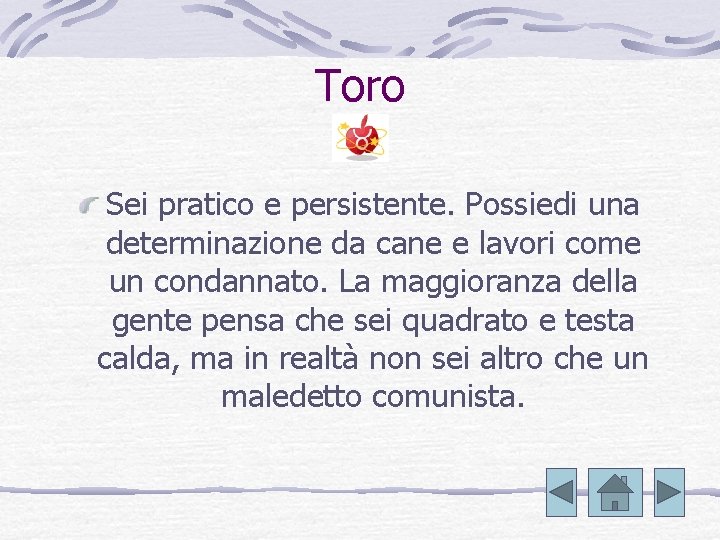 Toro

Sei pratico e persistente. Possiedi una determinazione da cane e lavori come un condannato. La maggioranza della gente pensa che sei quadrato e testa calda, ma in realtà non sei altro che un maledetto comunista.